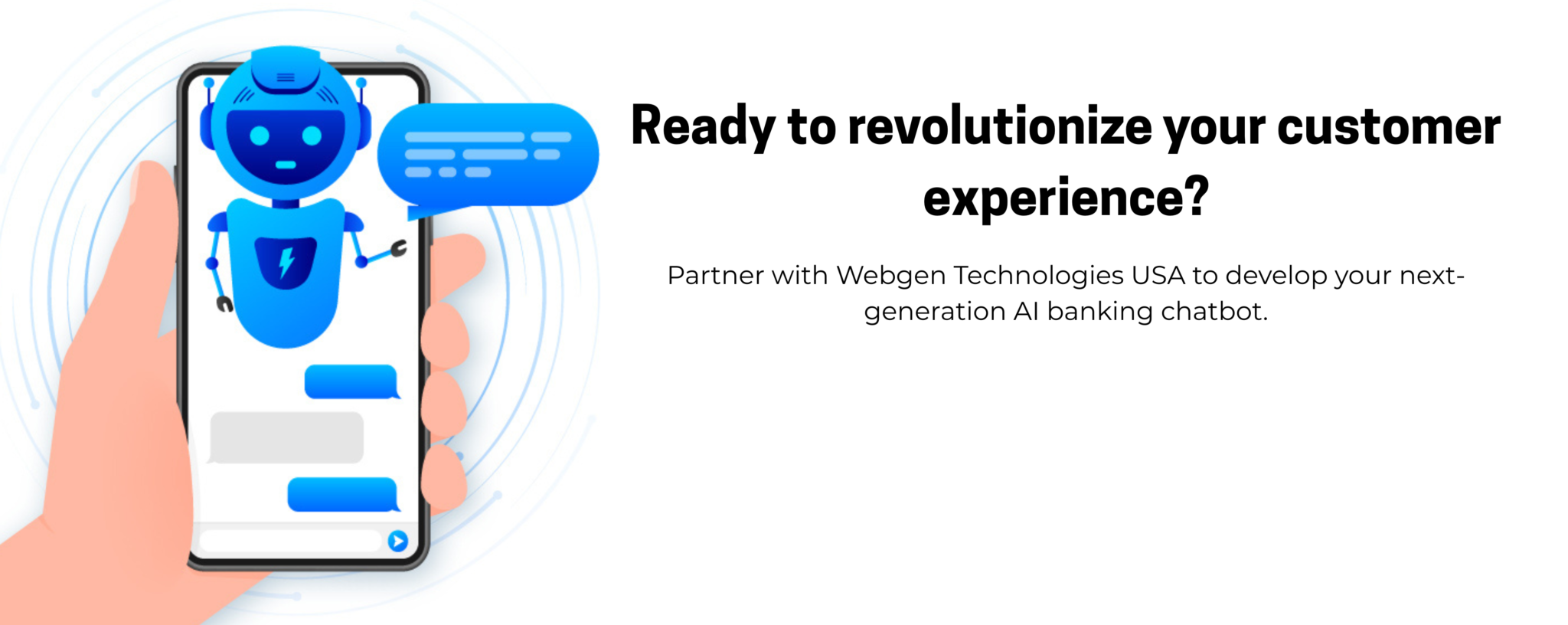 Ready to revolutionize your customer experience?

Partner with Webgen Technologies USA to develop your next-generation AI banking chatbot.